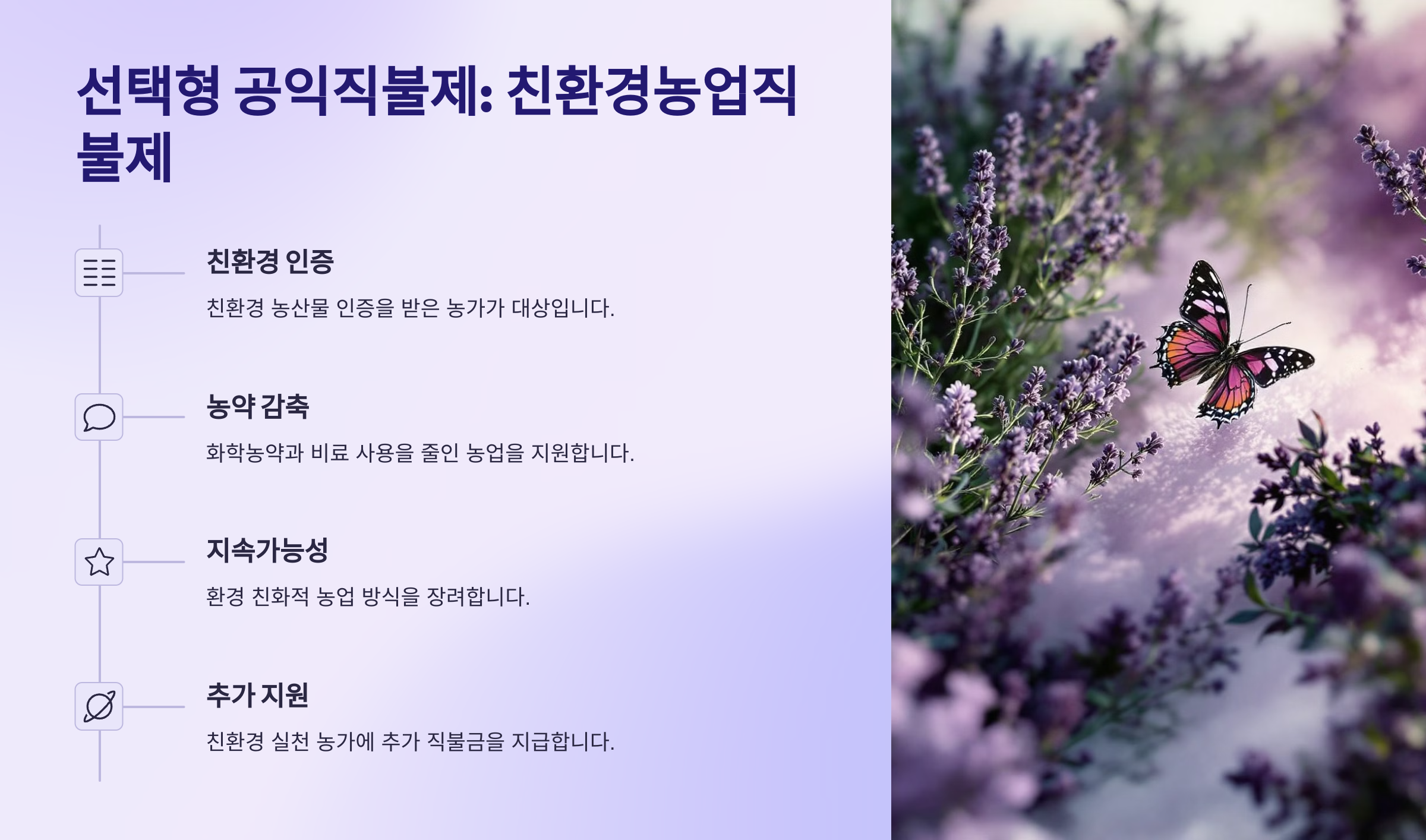 선택형 공익직불제: 친환경농업직불제

친환경 인증

친환경 농산물 인증을 받은 농가가 대상입니다.

농약 감축

화학농약과 비료 사용을 줄인 농업을 지원합니다.

지속가능성

환경 친화적 농업 방식을 장려합니다.

추가 지원

친환경 실천 농가에 추가 직불금을 지급합니다.